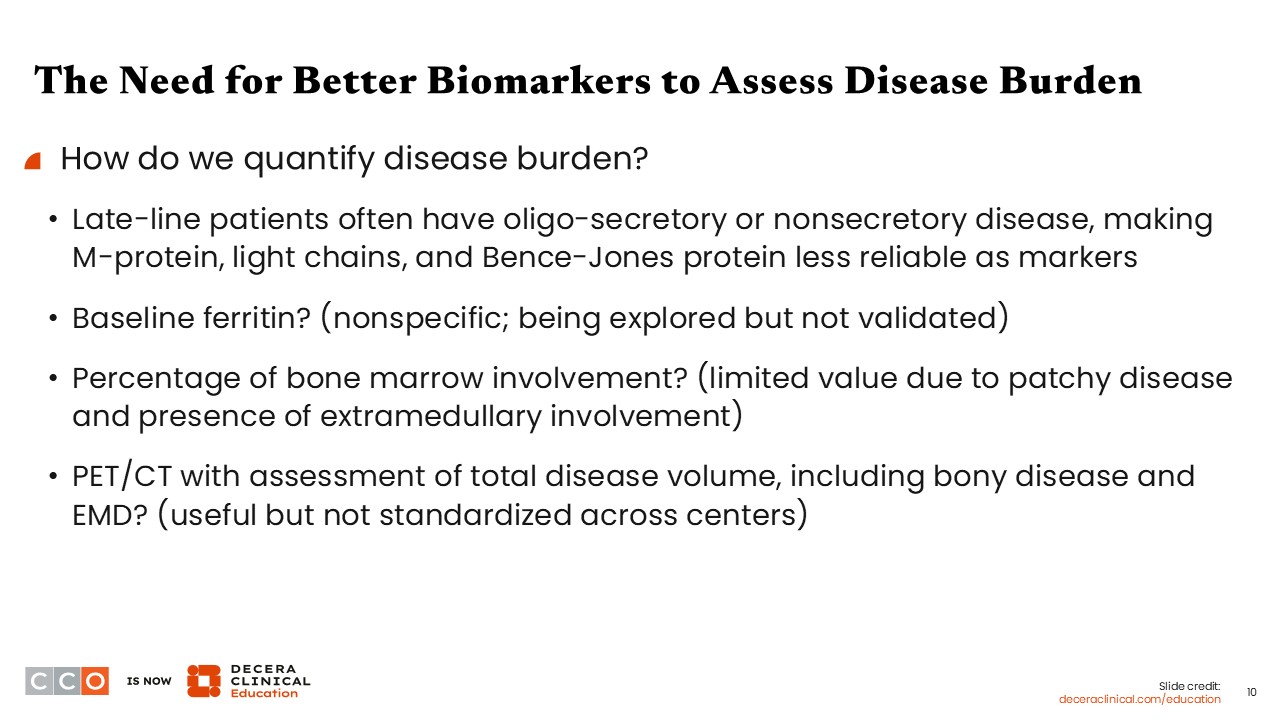 The Need for Better Biomarkers to Assess Disease Burden

How do we quantify disease burden?

• Late-line patients often have oligo-secretory or nonsecretory disease, making M-protein, light chains, and Bence-Jones protein less reliable as markers

• Baseline ferritin? (nonspecific; being explored but not validated)

• Percentage of bone marrow involvement? (limited value due to patchy disease and presence of extramedullary involvement)

• PET/CT with assessment of total disease volume, including bony disease and EMD? (useful but not standardized across centers)

CCO IS NOW DECERA CLINICAL Education

Slide credit: deceraclinical.com/education

10